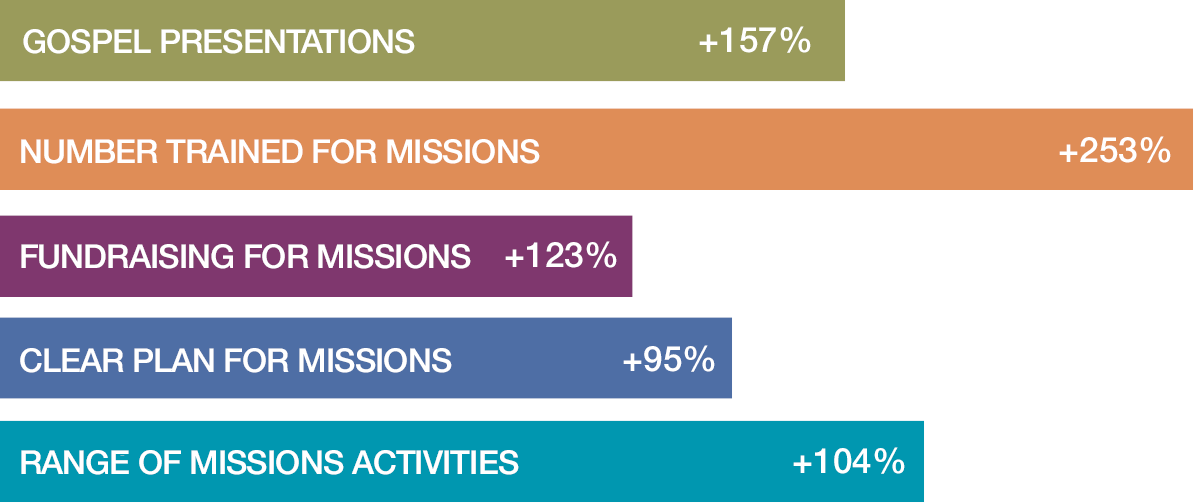 GOSPEL PRESENTATIONS +157%

NUMBER TRAINED FOR MISSIONS +253%

FUNDRAISING FOR MISSIONS +123%

CLEAR PLAN FOR MISSIONS +95%

RANGE OF MISSIONS ACTIVITIES +104%